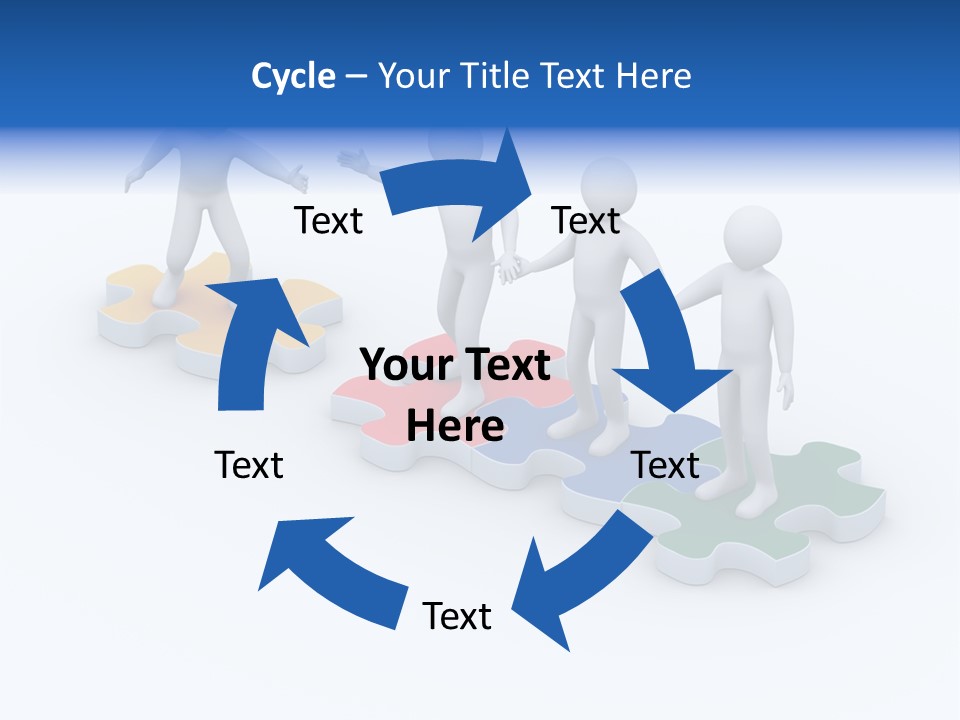 Cycle – Your Title Text Here

Text

Text

Your Text Here

Text

Text

Text